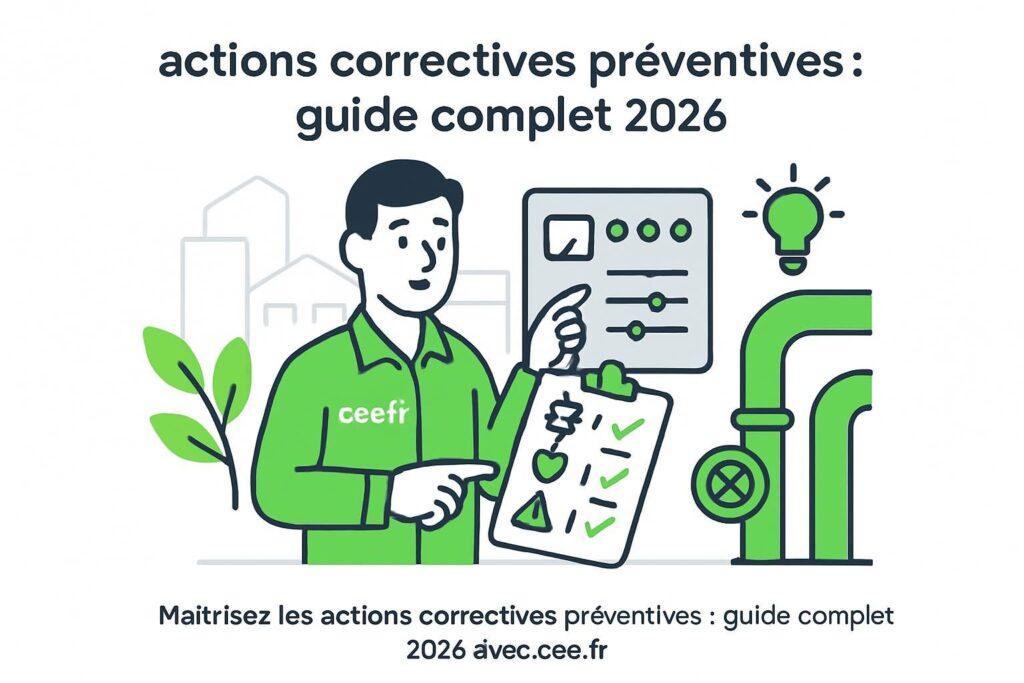 actions correctives préventives : guide complet 2026

ceefr

Maitrisez les actions correctives préventives : guide complet 2026 avec.cee.fr